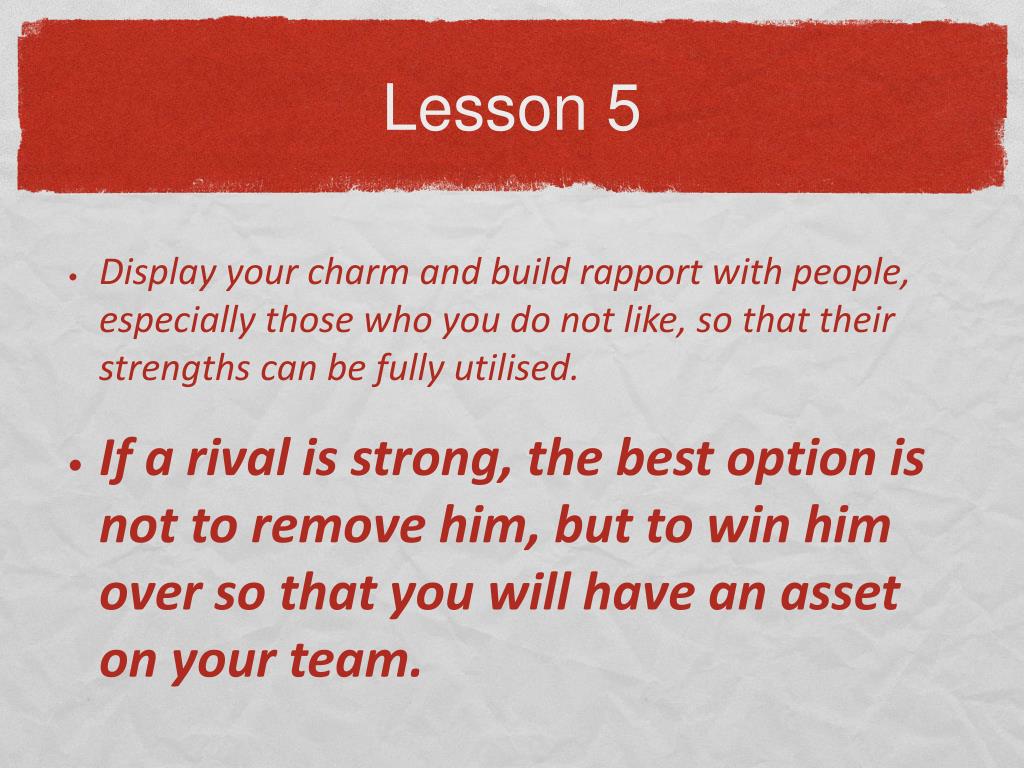 Lesson 5

• Display your charm and build rapport with people, especially those who you do not like, so that their strengths can be fully utilised.

• If a rival is strong, the best option is not to remove him, but to win him over so that you will have an asset on your team.